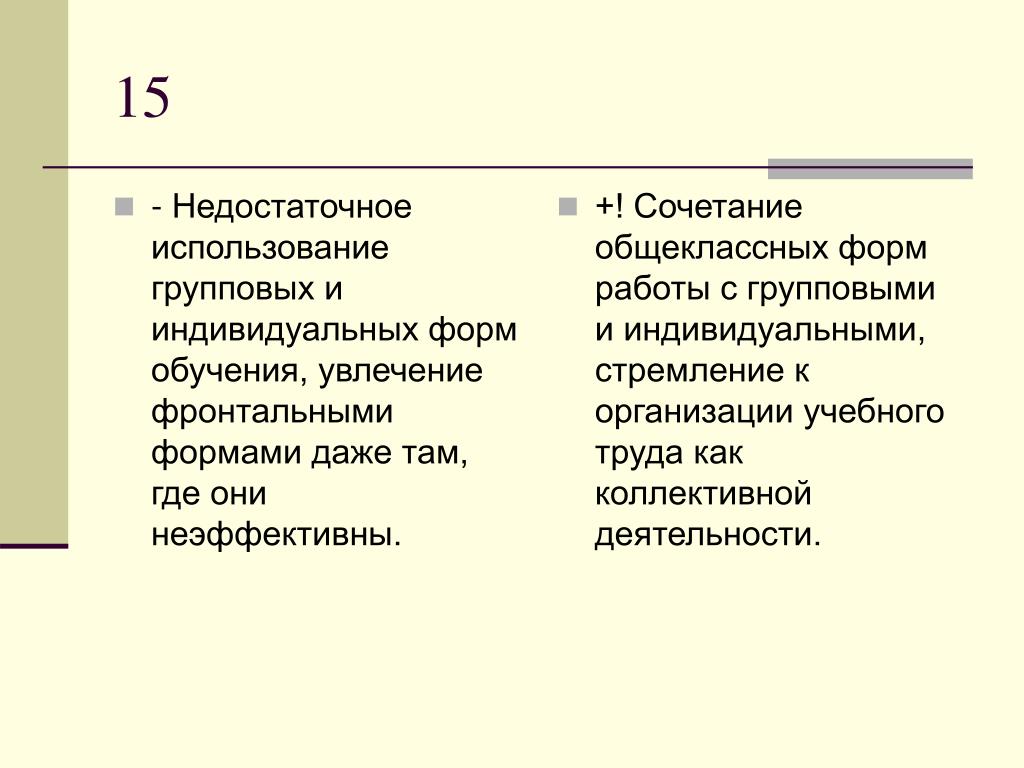 15

- Недостаточное использование групповых и индивидуальных форм обучения, увлечение фронтальными формами даже там, где они неэффективны.

+! Сочетание общеклассных форм работы с групповыми и индивидуальными, стремление к организации учебного труда как коллективной деятельности.